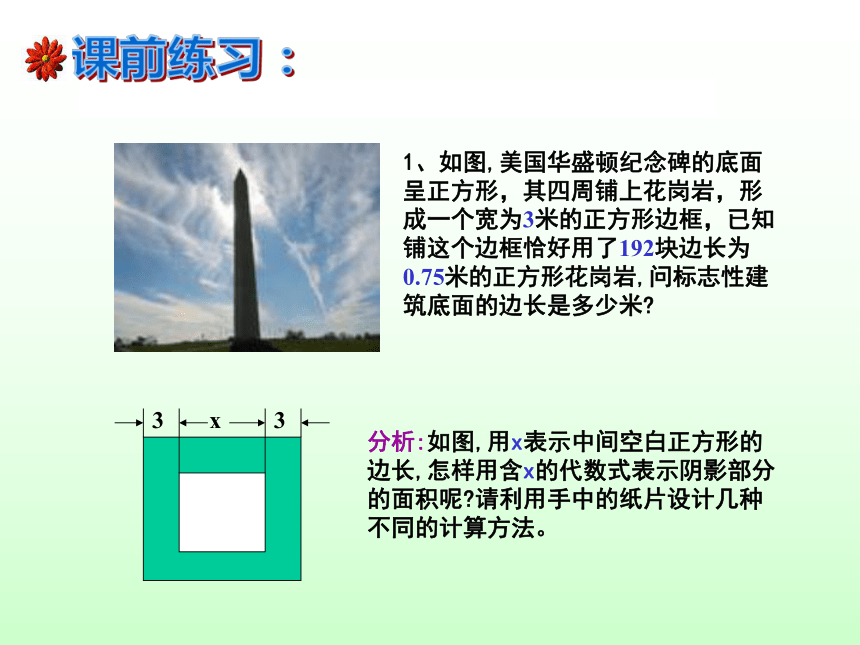 课前练习：

1、如图,美国华盛顿纪念碑的底面呈正方形，其四周铺上花岗岩，形成一个宽为3米的正方形边框，已知铺这个边框恰好用了192块边长为0.75米的正方形花岗岩,问标志性建筑底面的边长是多少米?

3 x 3

分析:如图,用x表示中间空白正方形的边长,怎样用含x的代数式表示阴影部分的面积呢?请利用手中的纸片设计几种不同的计算方法。